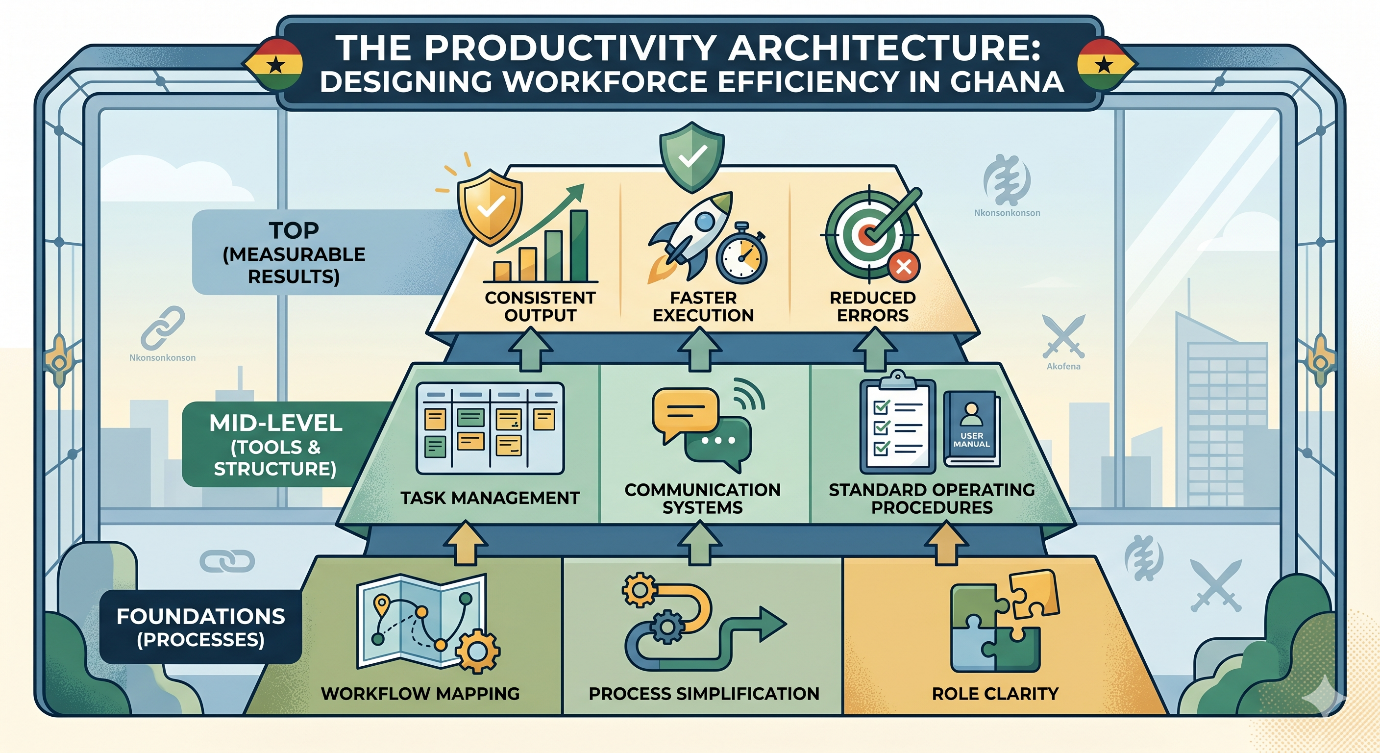 THE PRODUCTIVITY ARCHITECTURE: DESIGNING WORKFORCE EFFICIENCY IN GHANA

TOP (MEASURABLE RESULTS)

CONSISTENT OUTPUT

FASTER EXECUTION

REDUCED ERRORS

Nkonsonkonson

Nkonsonkonson

Akofena

MID-LEVEL (TOOLS & STRUCTURE)

TASK MANAGEMENT

COMMUNICATION SYSTEMS

USER MANUAL

STANDARD OPERATING PROCEDURES

FOUNDATIONS (PROCESSES)

WORKFLOW MAPPING

PROCESS SIMPLIFICATION

ROLE CLARITY